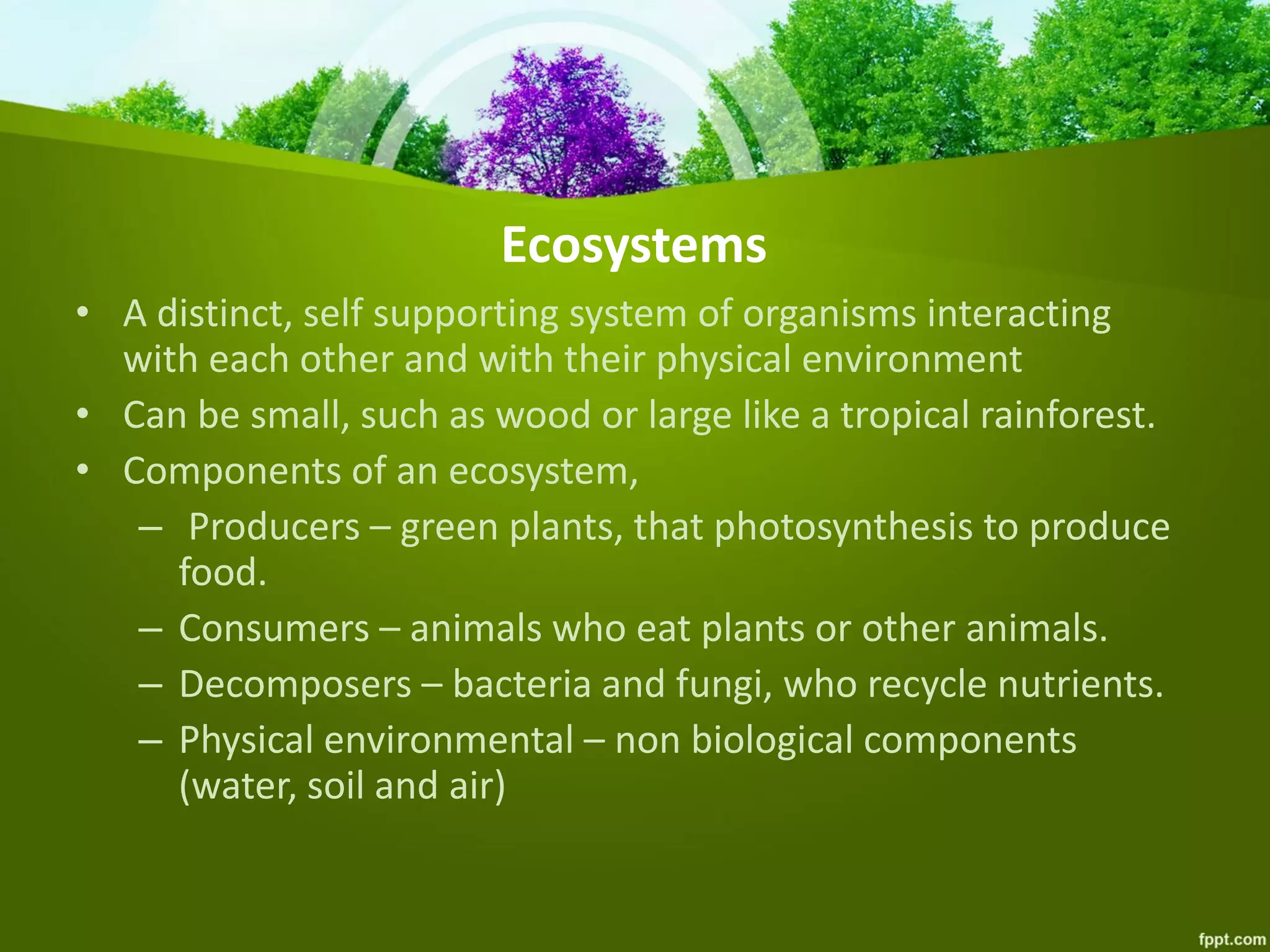 Ecosystems

• A distinct, self supporting system of organisms interacting with each other and with their physical environment
• Can be small, such as wood or large like a tropical rainforest.
• Components of an ecosystem,
– Producers – green plants, that photosynthesis to produce food.
– Consumers – animals who eat plants or other animals.
– Decomposers – bacteria and fungi, who recycle nutrients.
– Physical environmental – non biological components (water, soil and air)

fppt.com